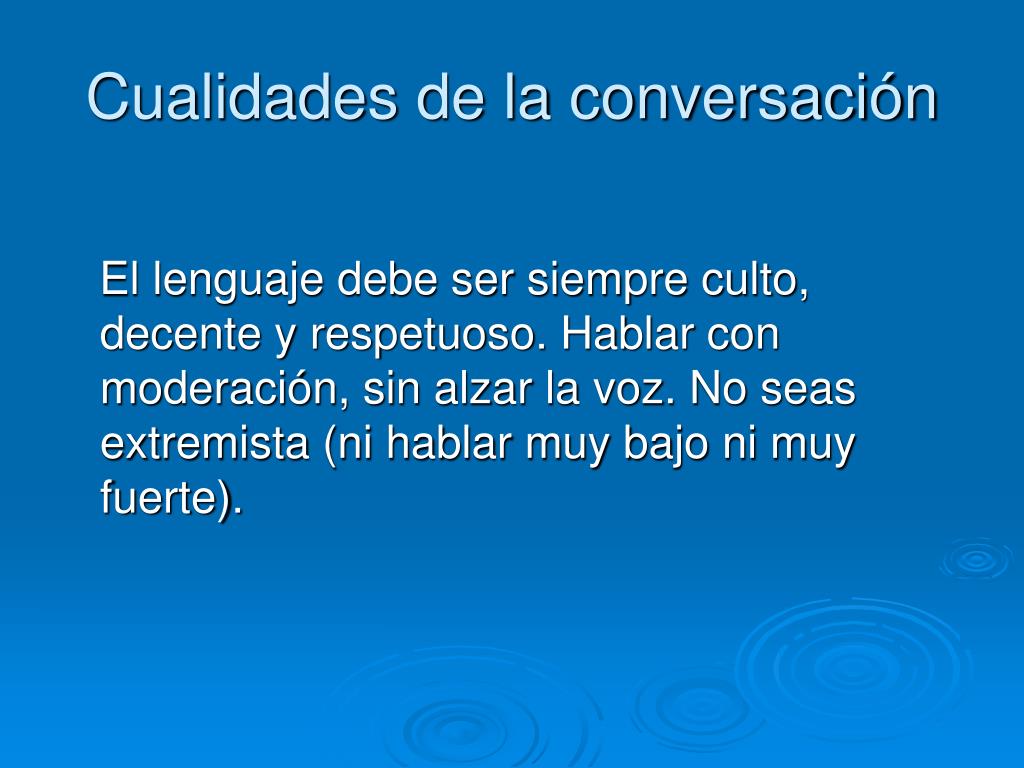 Cualidades de la conversación

El lenguaje debe ser siempre culto, decente y respetuoso. Hablar con moderación, sin alzar la voz. No seas extremista (ni hablar muy bajo ni muy fuerte).